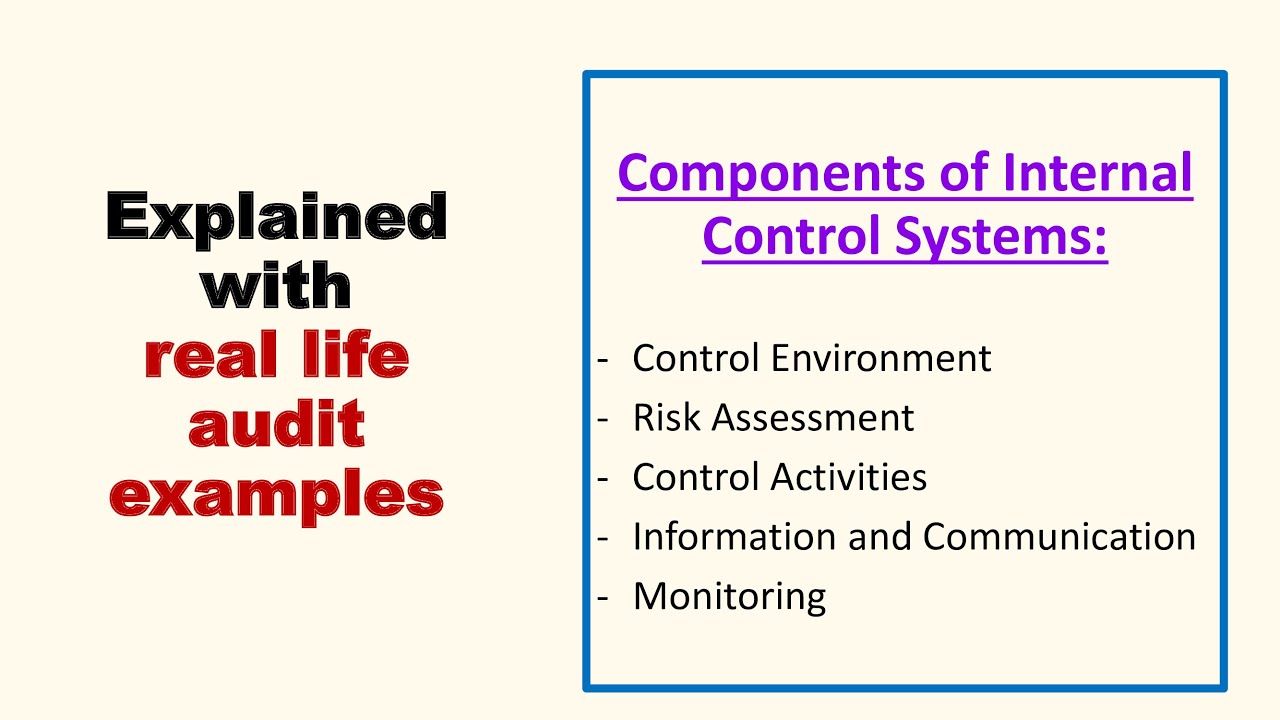 Explained with real life audit examples

Components of Internal Control Systems:

- Control Environment
- Risk Assessment
- Control Activities
- Information and Communication
- Monitoring